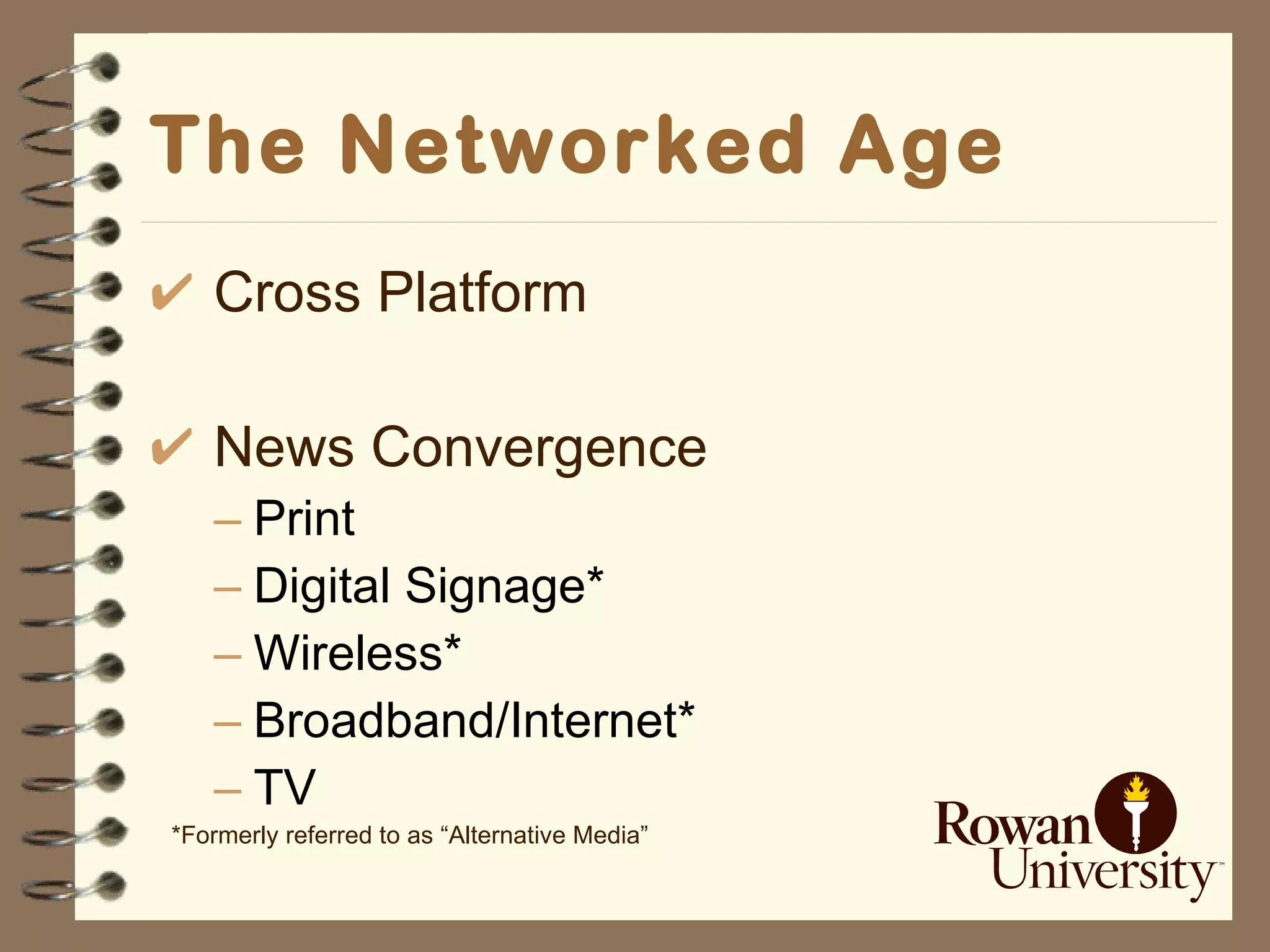 The Networked Age

✔ Cross Platform

✔ News Convergence
– Print
– Digital Signage*
– Wireless*
– Broadband/Internet*
– TV

*Formerly referred to as “Alternative Media”

Rowan University™